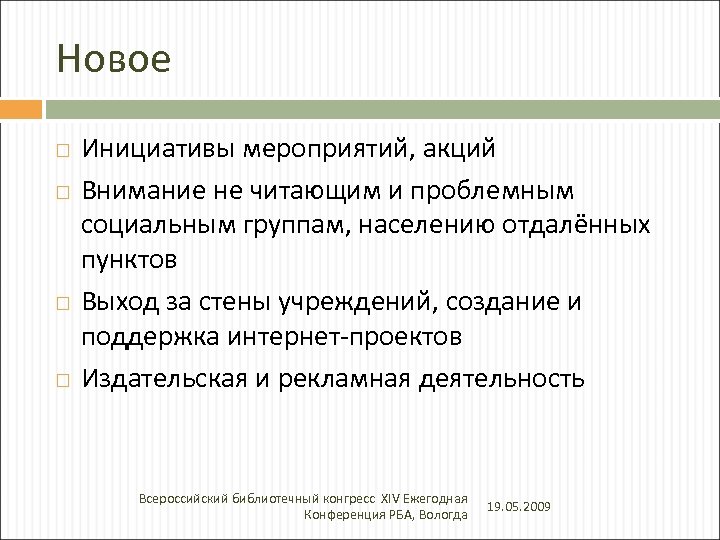 Новое

□ Инициативы мероприятий, акций

□ Внимание не читающим и проблемным социальным группам, населению отдалённых пунктов

□ Выход за стены учреждений, создание и поддержка интернет-проектов

□ Издательская и рекламная деятельность

Всероссийский библиотечный конгресс XIV Ежегодная Конференция РБА, Вологда

19.05.2009